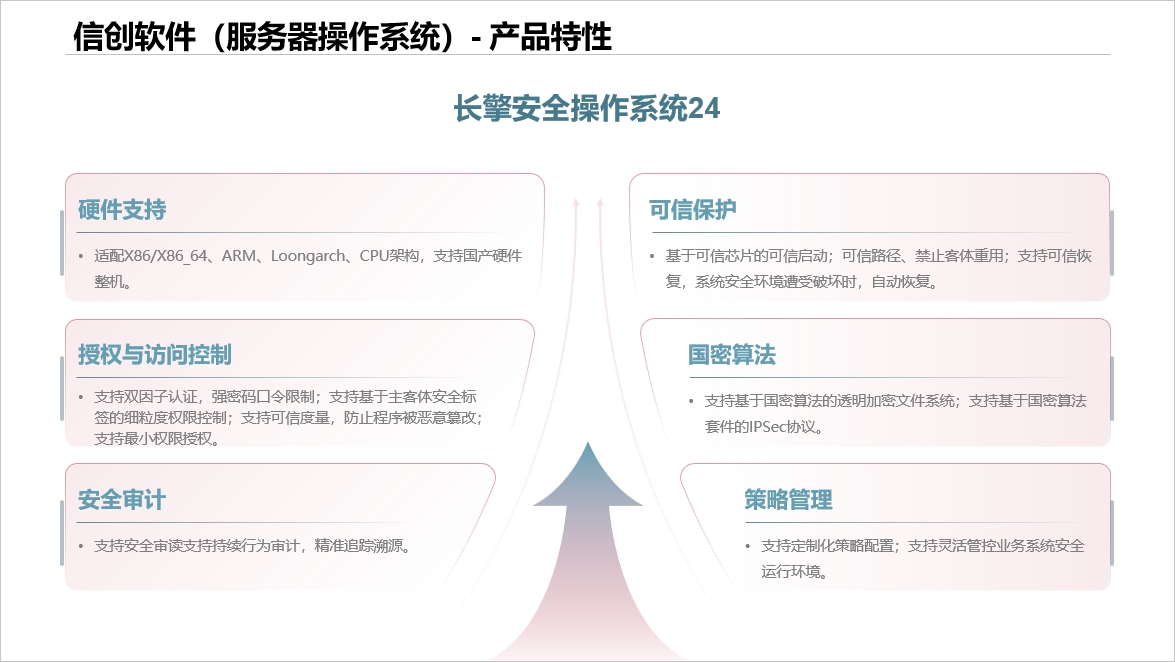 信创软件（服务器操作系统）- 产品特性

长擎安全操作系统24

硬件支持

• 适配X86/X86_64、ARM、Loongarch、CPU架构，支持国产硬件整机。

授权与访问控制

• 支持双因子认证，强密码口令限制；支持基于主客体安全标签的细粒度权限控制；支持可信度量，防止程序被恶意篡改；支持最小权限授权。

安全审计

• 支持安全审读支持持续行为审计，精准追踪溯源。

可信保护

• 基于可信芯片的可信启动；可信路径、禁止客体重用；支持可信恢复，系统安全环境遭受破坏时，自动恢复。

国密算法

• 支持基于国密算法的透明加密文件系统；支持基于国密算法套件的IPSec协议。

策略管理

• 支持定制化策略配置；支持灵活管控业务系统安全运行环境。